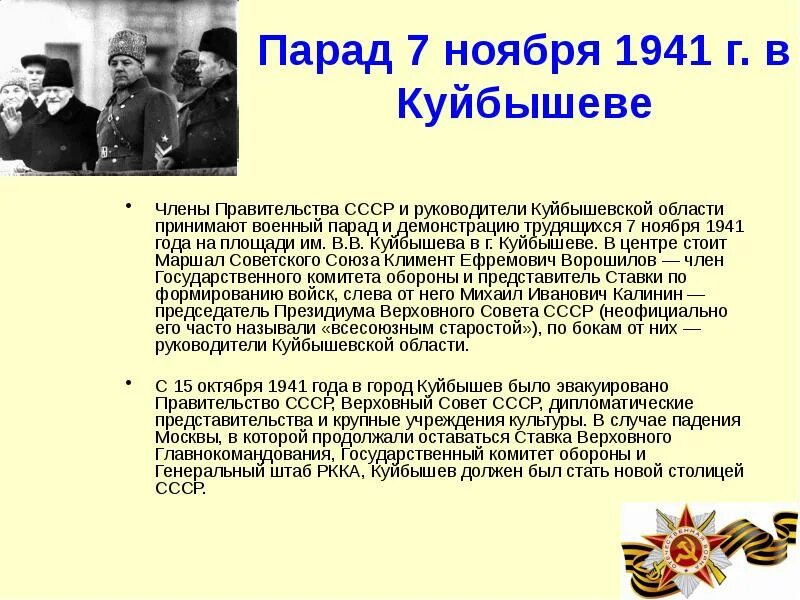 Парад 7 ноября 1941 г. в Куйбышеве

• Члены Правительства СССР и руководители Куйбышевской области принимают военный парад и демонстрацию трудящихся 7 ноября 1941 года на площади им. В.В. Куйбышева в г. Куйбышеве. В центре стоит Маршал Советского Союза Климент Ефремович Ворошилов — член Государственного комитета обороны и представитель Ставки по формированию войск, слева от него Михаил Иванович Калинин — председатель Президиума Верховного Совета СССР (неофициально его часто называли «всесоюзным старостой»), по бокам от них — руководители Куйбышевской области.

• С 15 октября 1941 года в город Куйбышев было эвакуировано Правительство СССР, Верховный Совет СССР, дипломатические представительства и крупные учреждения культуры. В случае падения Москвы, в которой продолжали оставаться Ставка Верховного Главнокомандования, Государственный комитет обороны и Генеральный штаб РККА, Куйбышев должен был стать новой столицей СССР.

ОТЕЧЕСТВЕННАЯ ВОЙНА